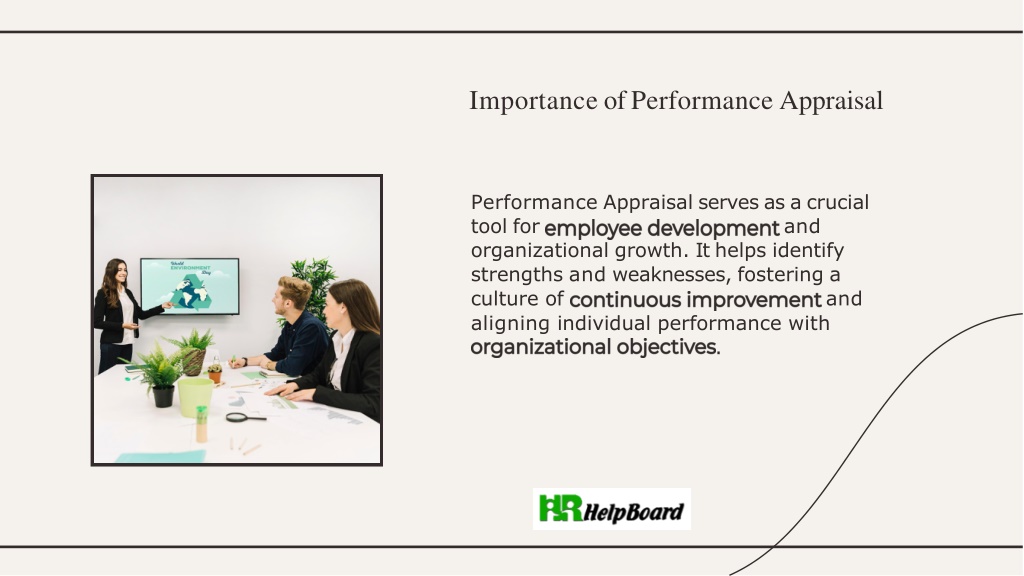 Importance of Performance Appraisal

World ENVIRONMENT Day

Performance Appraisal serves as a crucial tool for employee development and organizational growth. It helps identify strengths and weaknesses, fostering a culture of continuous improvement and aligning individual performance with organizational objectives.

HR HelpBoard